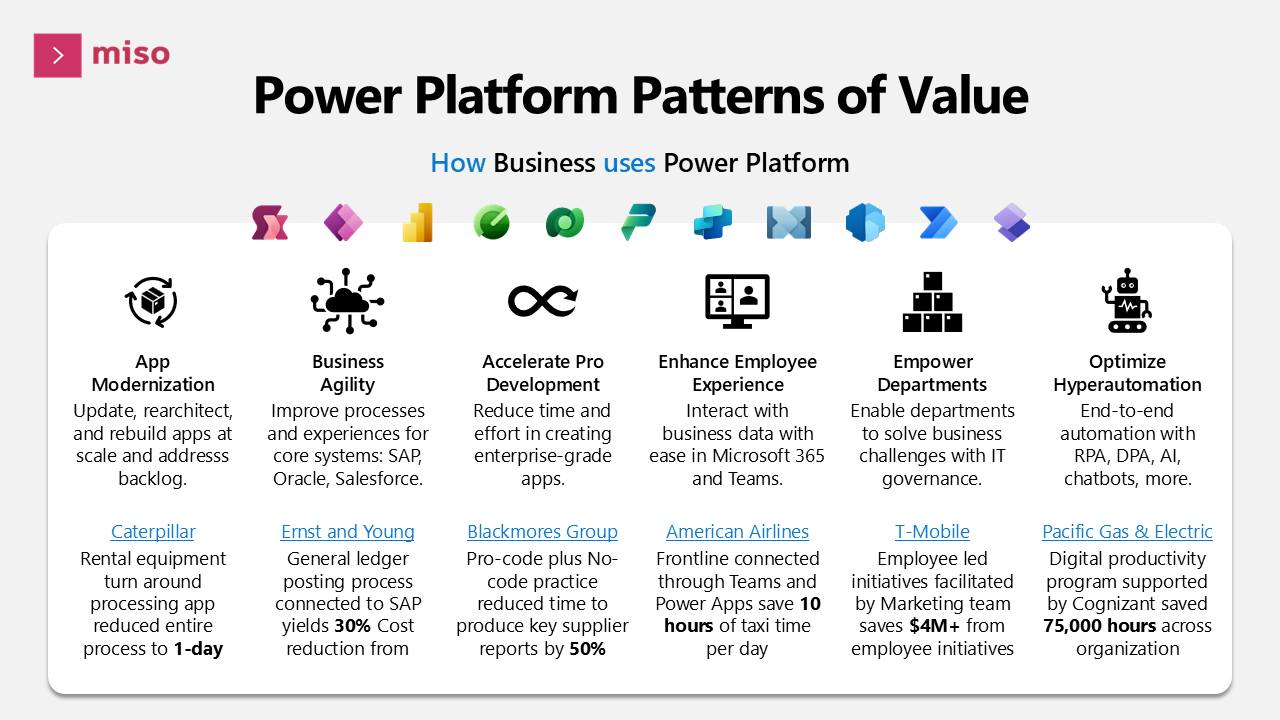 miso

Power Platform Patterns of Value

How Business uses Power Platform

App Modernization
Update, rearchitect, and rebuild apps at scale and addresss backlog.

Caterpillar
Rental equipment turn around processing app reduced entire process to 1-day

Business Agility
Improve processes and experiences for core systems: SAP, Oracle, Salesforce.

Ernst and Young
General ledger posting process connected to SAP yields 30% Cost reduction from

Accelerate Pro Development
Reduce time and effort in creating enterprise-grade apps.

Blackmores Group
Pro-code plus No-code practice reduced time to produce key supplier reports by 50%

Enhance Employee Experience
Interact with business data with ease in Microsoft 365 and Teams.

American Airlines
Frontline connected through Teams and Power Apps save 10 hours of taxi time per day

Empower Departments
Enable departments to solve business challenges with IT governance.

T-Mobile
Employee led initiatives facilitated by Marketing team saves $4M+ from employee initiatives

Optimize Hyperautomation
End-to-end automation with RPA, DPA, AI, chatbots, more.

Pacific Gas & Electric
Digital productivity program supported by Cognizant saved 75,000 hours across organization